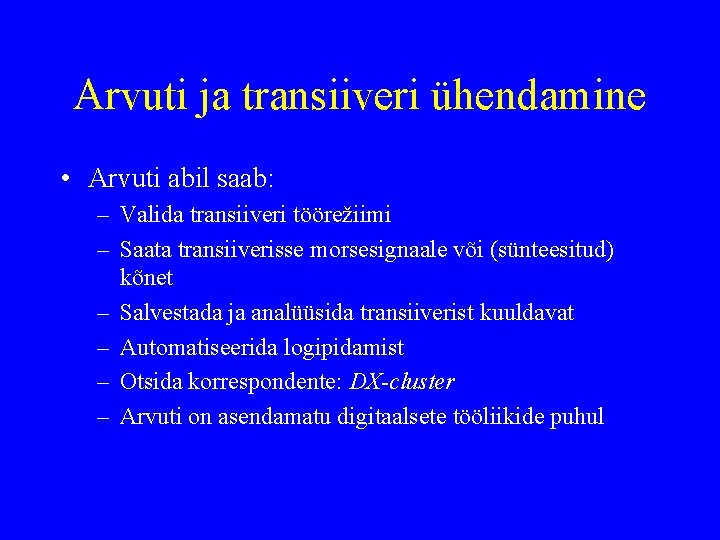 Arvuti ja transiiveri ühendamine

• Arvuti abil saab:
– Valida transiiveri töörežiimi
– Saata transiiverisse morsesignaale või (sünteesitud) kõnet
– Salvestada ja analüüsida transiiverist kuuldavat
– Automatiseerida logipidamist
– Otsida korrespondente: DX-cluster
– Arvuti on asendamatu digitaalsete tööliikide puhul